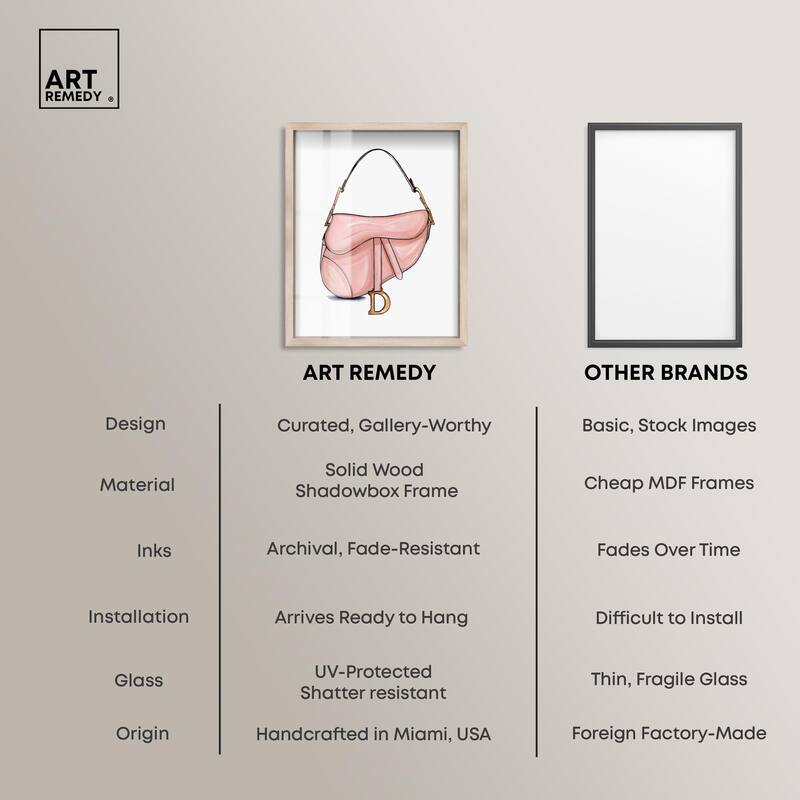 ART REMEDY ®

D

| | ART REMEDY | OTHER BRANDS |
|---|---|---|
| Design | Curated, Gallery-Worthy | Basic, Stock Images |
| Material | Solid Wood Shadowbox Frame | Cheap MDF Frames |
| Inks | Archival, Fade-Resistant | Fades Over Time |
| Installation | Arrives Ready to Hang | Difficult to Install |
| Glass | UV-Protected Shatter resistant | Thin, Fragile Glass |
| Origin | Handcrafted in Miami, USA | Foreign Factory-Made |